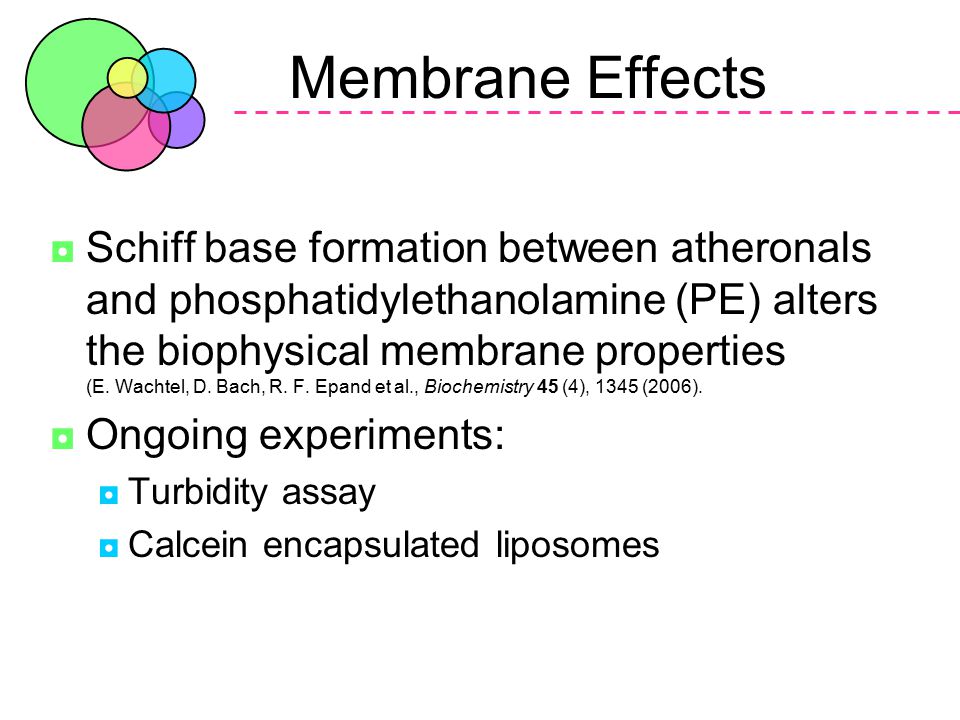 Membrane Effects

Schiff base formation between atheronals and phosphatidylethanolamine (PE) alters the biophysical membrane properties (E. Wachtel, D. Bach, R. F. Epand et al., Biochemistry 45 (4), 1345 (2006).

Ongoing experiments:

Turbidity assay

Calcein encapsulated liposomes